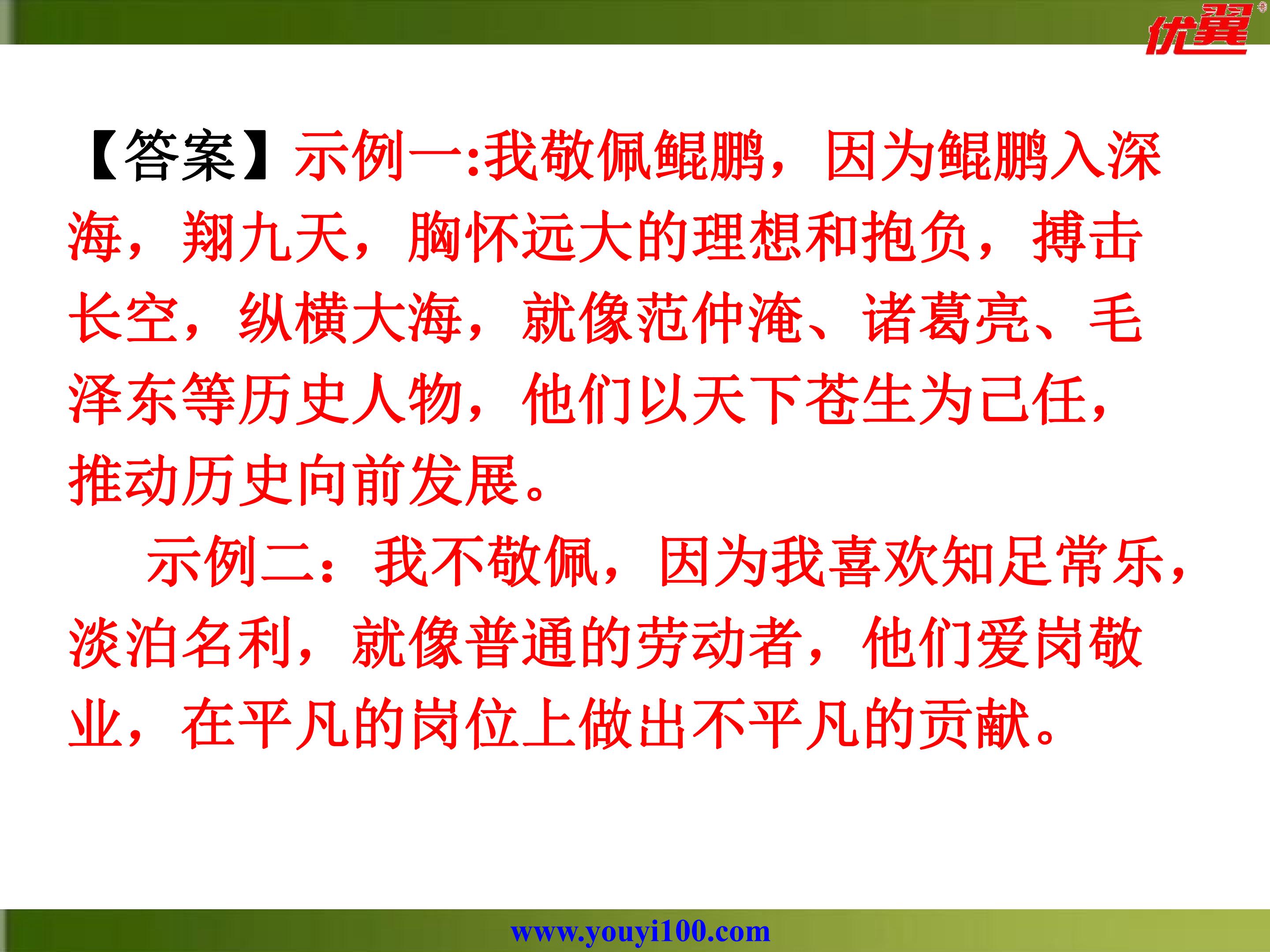 优翼

【答案】示例一:我敬佩鲲鹏，因为鲲鹏入深海，翔九天，胸怀远大的理想和抱负，搏击长空，纵横大海，就像范仲淹、诸葛亮、毛泽东等历史人物，他们以天下苍生为己任，推动历史向前发展。

示例二：我不敬佩，因为我喜欢知足常乐，淡泊名利，就像普通的劳动者，他们爱岗敬业，在平凡的岗位上做出不平凡的贡献。

www.youyi100.com